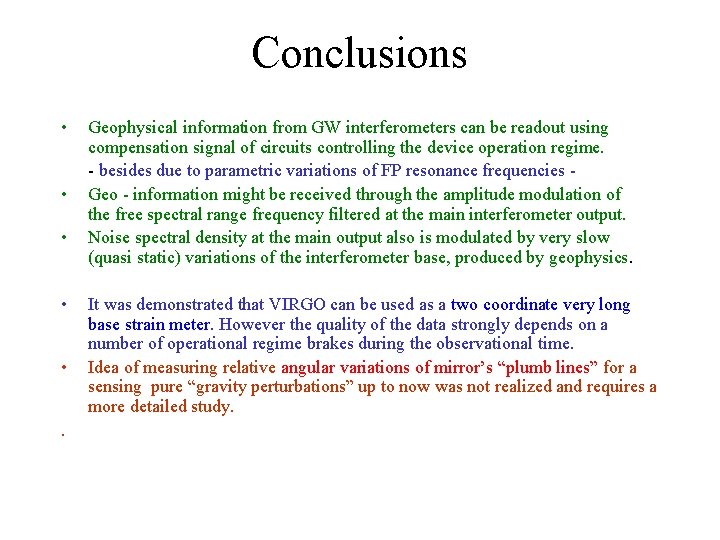 Conclusions

• Geophysical information from GW interferometers can be readout using compensation signal of circuits controlling the device operation regime.
- besides due to parametric variations of FP resonance frequencies -

• Geo - information might be received through the amplitude modulation of the free spectral range frequency filtered at the main interferometer output.

• Noise spectral density at the main output also is modulated by very slow (quasi static) variations of the interferometer base, produced by geophysics.

• It was demonstrated that VIRGO can be used as a two coordinate very long base strain meter. However the quality of the data strongly depends on a number of operational regime brakes during the observational time.

• Idea of measuring relative angular variations of mirror's "plumb lines" for a sensing pure "gravity perturbations" up to now was not realized and requires a more detailed study.

.